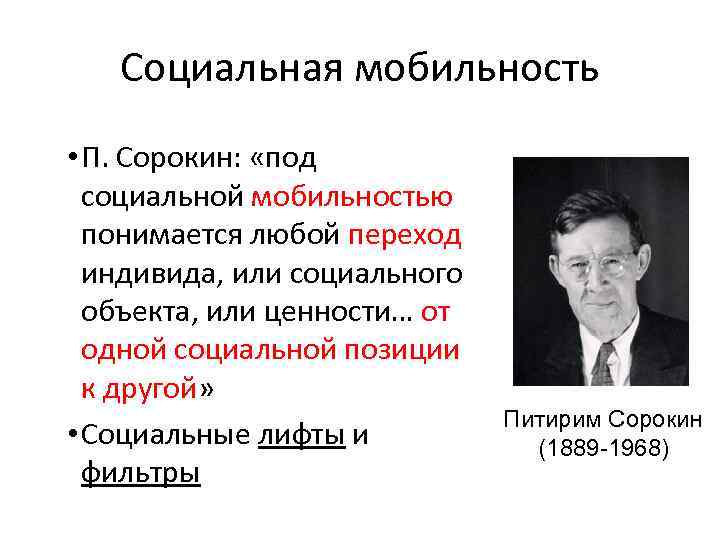 Социальная мобильность

• П. Сорокин: «под социальной мобильностью понимается любой переход индивида, или социального объекта, или ценности… от одной социальной позиции к другой»

• Социальные лифты и фильтры

Питирим Сорокин (1889-1968)